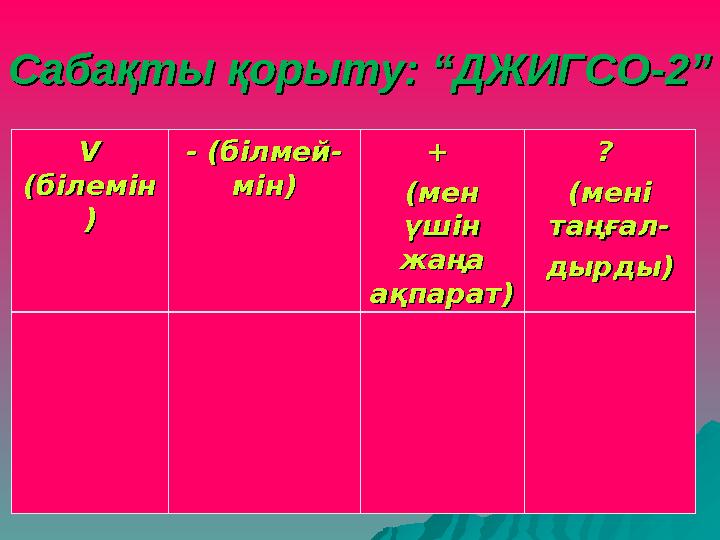 Сабақты қорыту: “ДЖИГСО-2”

| V (білемін) | - (білмеймін) | + (мен үшін жаңа ақпарат) | ? (мені таңғалдырды) |
|---|---|---|---|
| | | | |